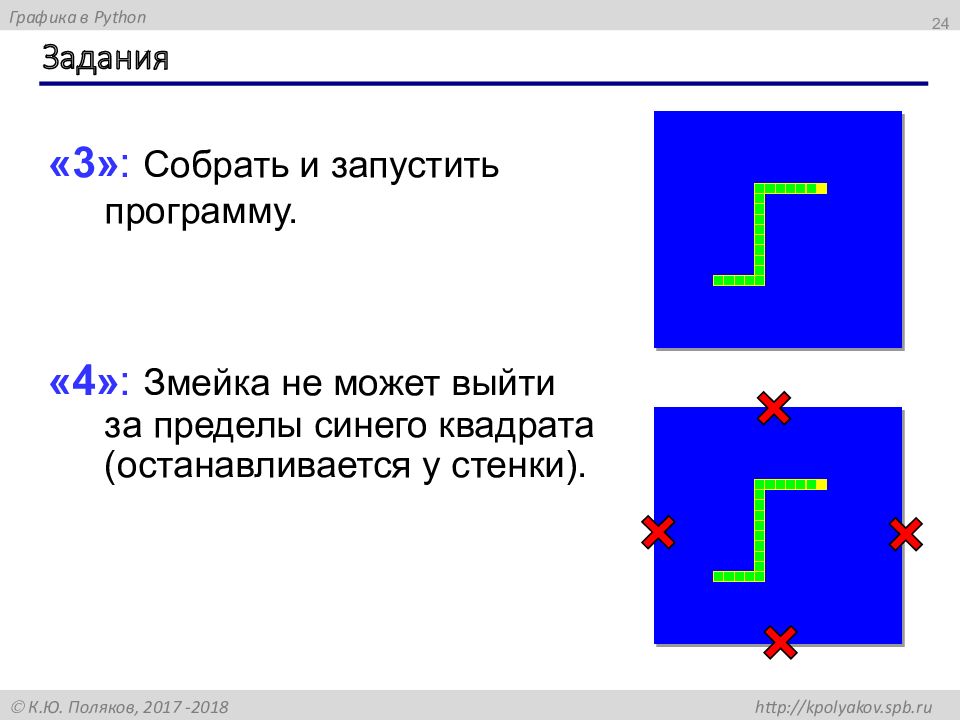 Графика в Python

24

Задания

«3»: Собрать и запустить программу.

«4»: Змейка не может выйти за пределы синего квадрата (останавливается у стенки).

© К.Ю. Поляков, 2017 -2018

http://kpolyakov.spb.ru